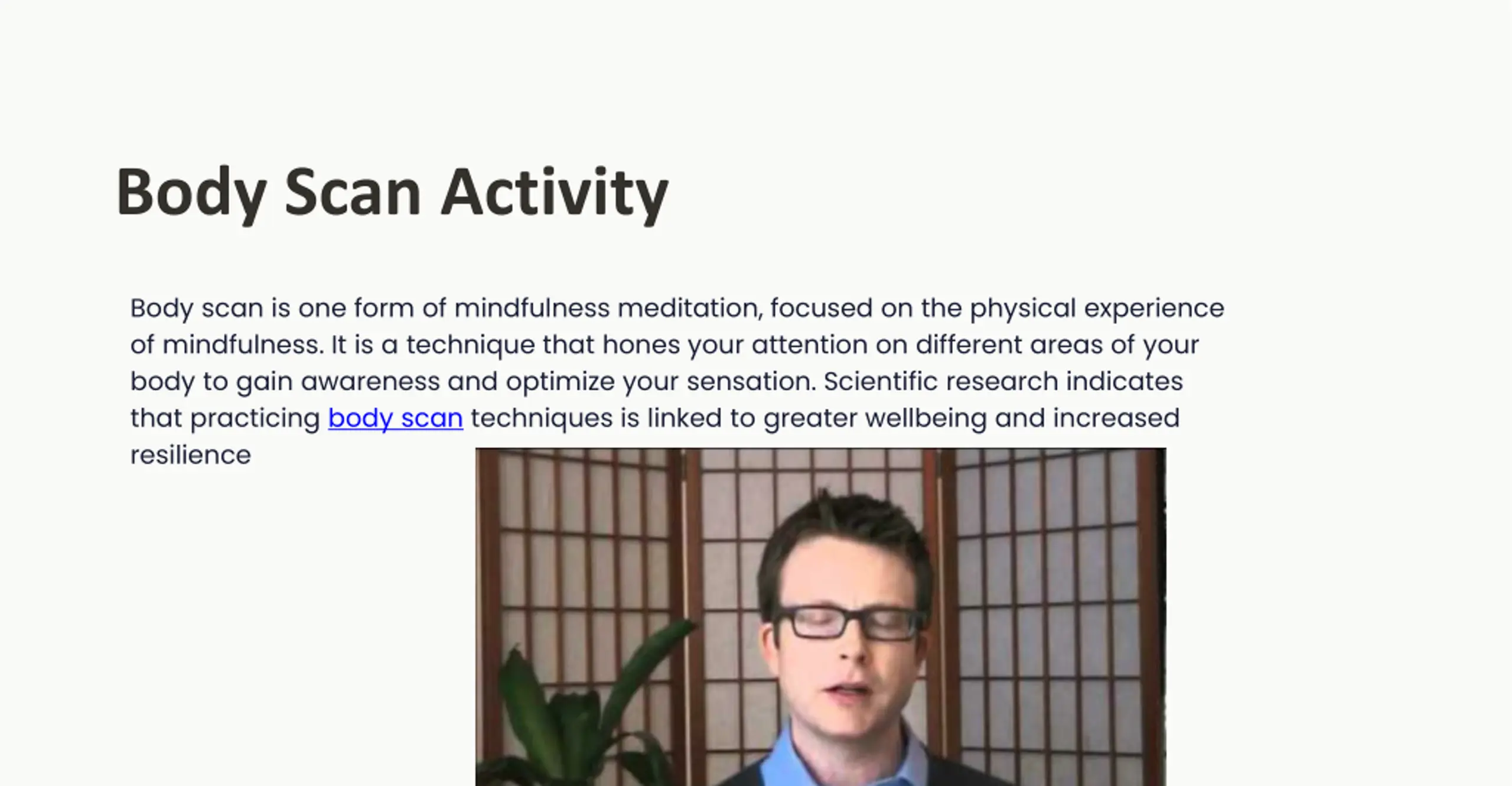 Body Scan Activity

Body scan is one form of mindfulness meditation, focused on the physical experience of mindfulness. It is a technique that hones your attention on different areas of your body to gain awareness and optimize your sensation. Scientific research indicates that practicing body scan techniques is linked to greater wellbeing and increased resilience